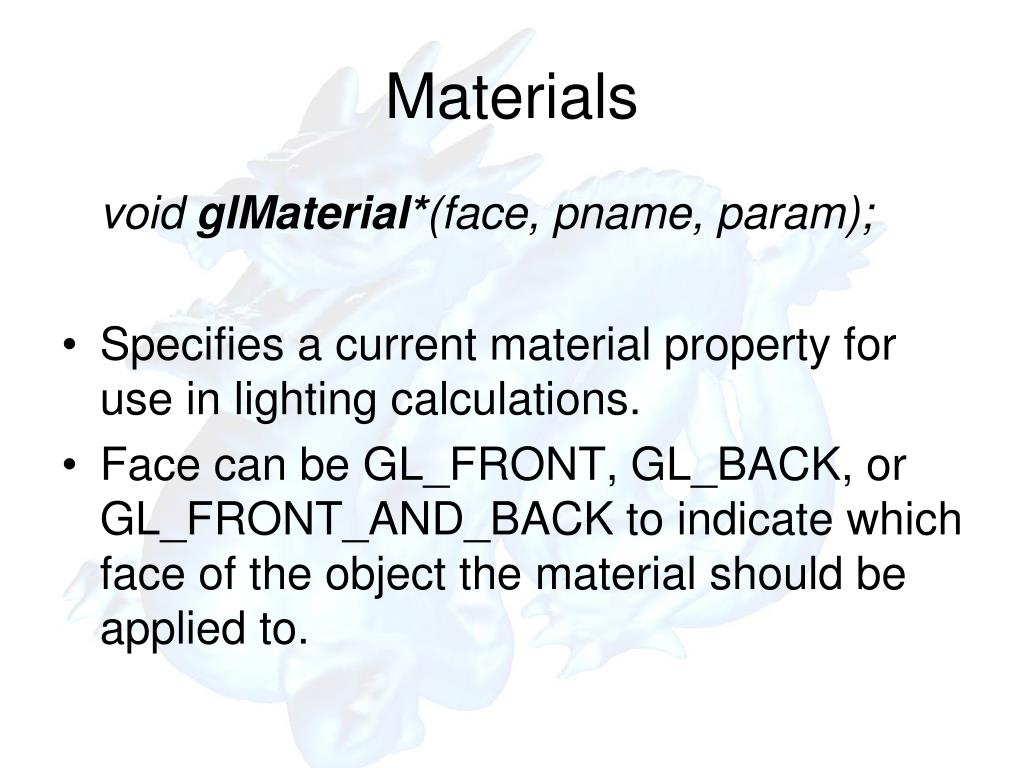 Materials

void glMaterial*(face, pname, param);

• Specifies a current material property for use in lighting calculations.
• Face can be GL_FRONT, GL_BACK, or GL_FRONT_AND_BACK to indicate which face of the object the material should be applied to.